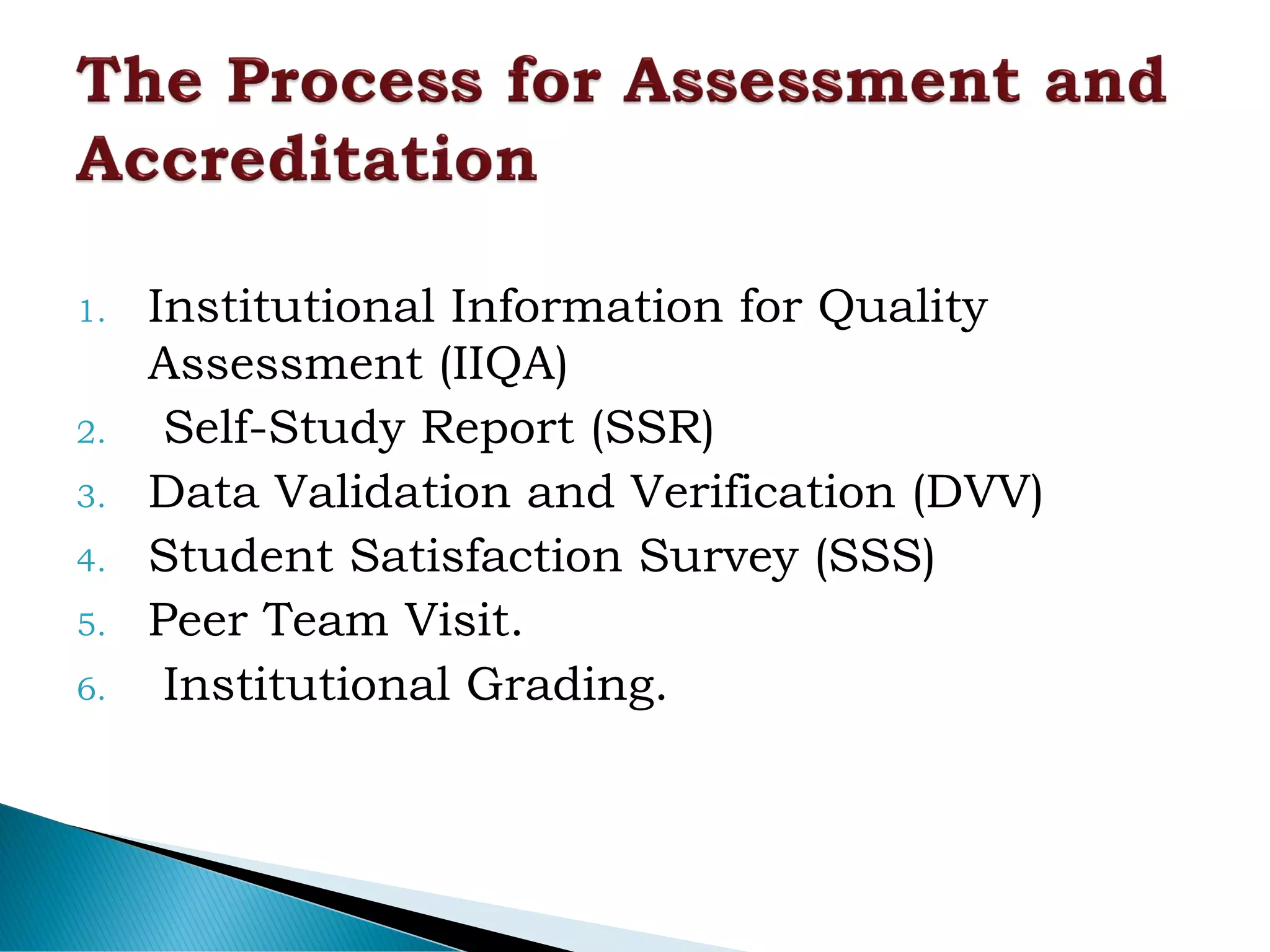 The Process for Assessment and Accreditation

1. Institutional Information for Quality Assessment (IIQA)
2. Self-Study Report (SSR)
3. Data Validation and Verification (DVV)
4. Student Satisfaction Survey (SSS)
5. Peer Team Visit.
6. Institutional Grading.